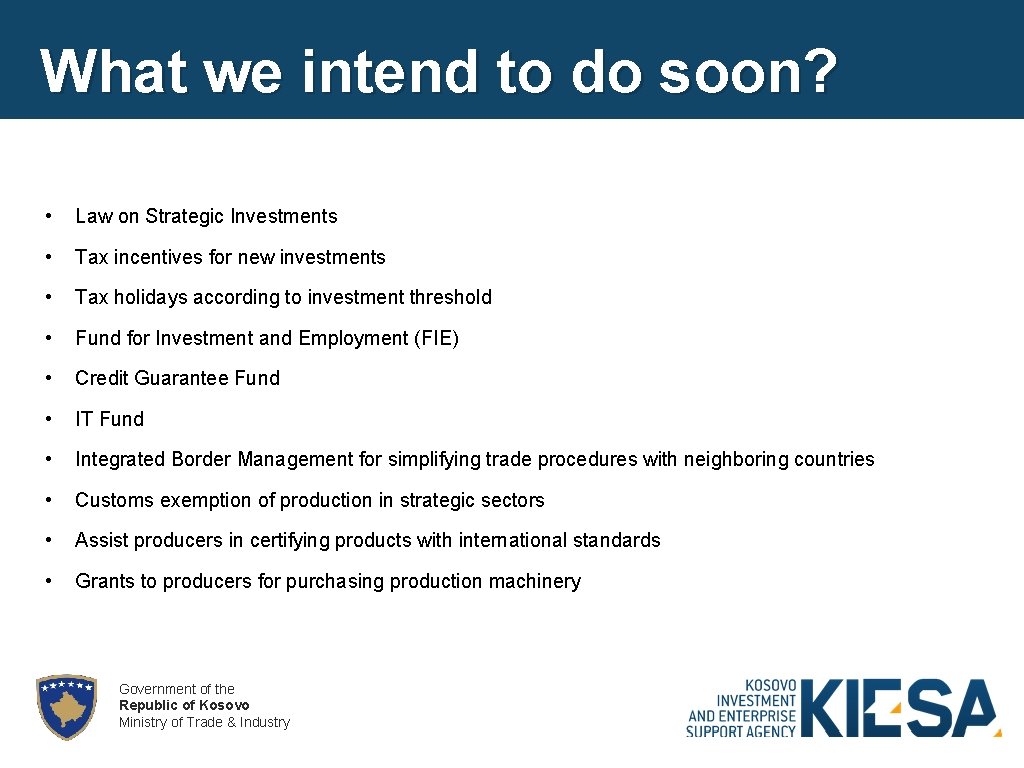 What we intend to do soon?

• Law on Strategic Investments
• Tax incentives for new investments
• Tax holidays according to investment threshold
• Fund for Investment and Employment (FIE)
• Credit Guarantee Fund
• IT Fund
• Integrated Border Management for simplifying trade procedures with neighboring countries
• Customs exemption of production in strategic sectors
• Assist producers in certifying products with international standards
• Grants to producers for purchasing production machinery

Government of the
Republic of Kosovo
Ministry of Trade & Industry

KOSOVO INVESTMENT AND ENTERPRISE SUPPORT AGENCY
KIESA